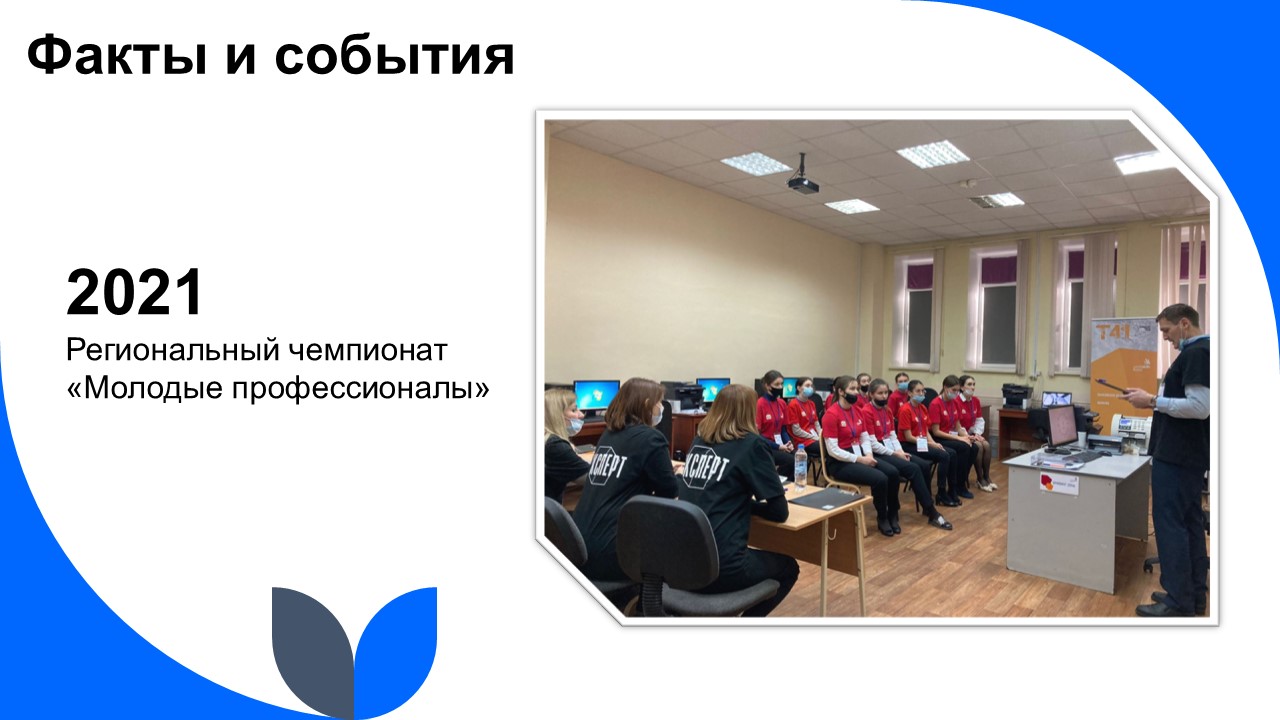 Факты и события

2021
Региональный чемпионат «Молодые профессионалы»

КСПЕРТ

КСПЕРТ

T41